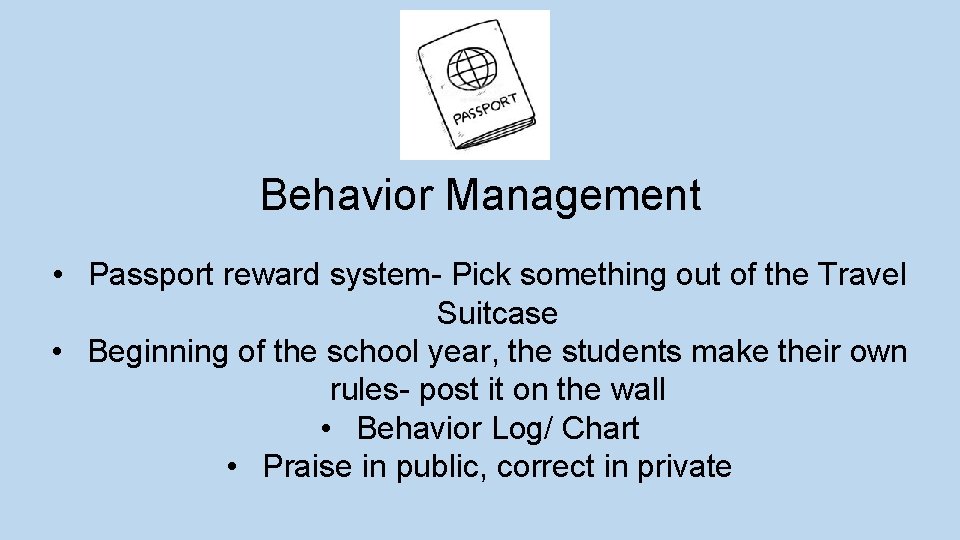 PASSPORT

Behavior Management

• Passport reward system- Pick something out of the Travel Suitcase
• Beginning of the school year, the students make their own rules- post it on the wall
• Behavior Log/ Chart
• Praise in public, correct in private